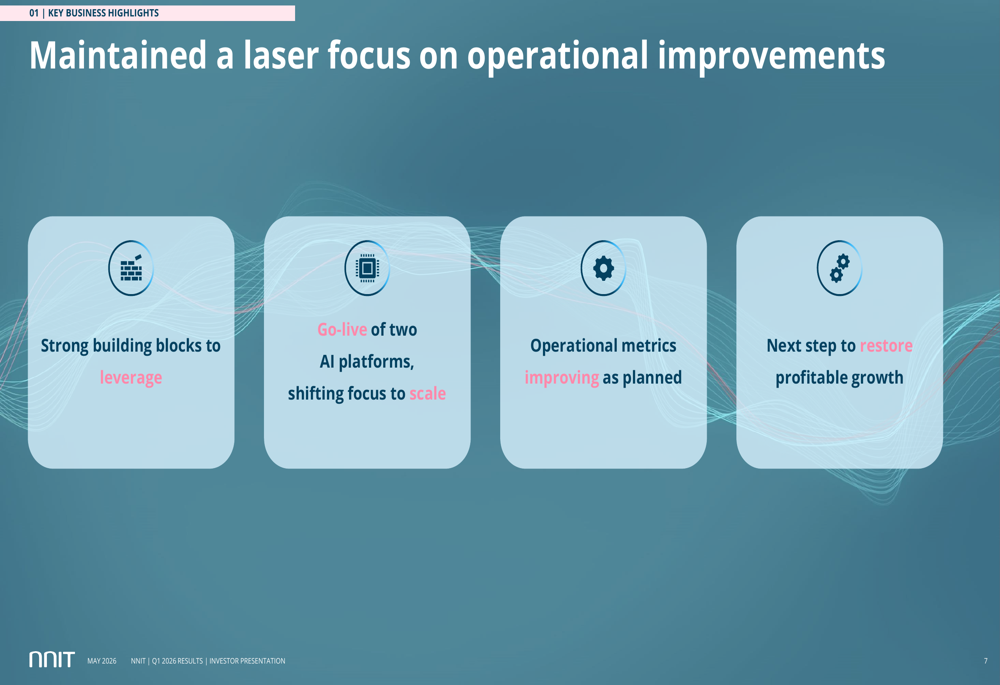 01 | KEY BUSINESS HIGHLIGHTS

Maintained a laser focus on operational improvements

Strong building blocks to leverage

Go-live of two AI platforms, shifting focus to scale

Operational metrics improving as planned

Next step to restore profitable growth

NNIT MAY 2026 NNIT | Q1 2026 RESULTS | INVESTOR PRESENTATION 7